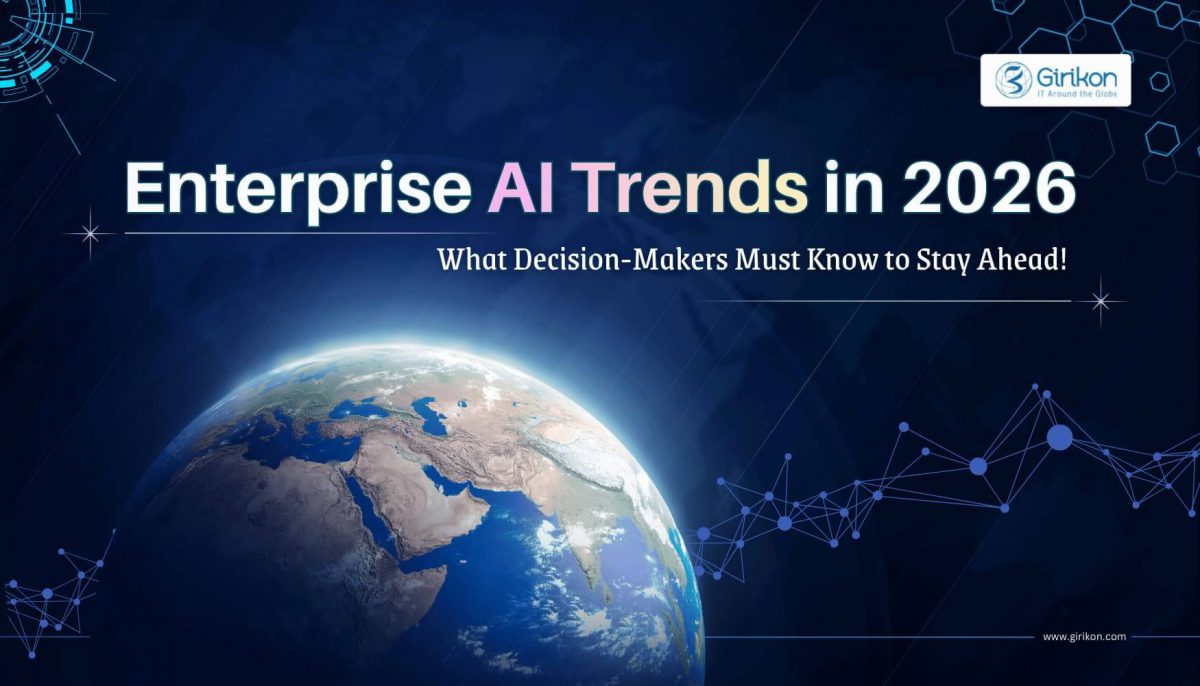 Girikon
IT Around the Globe

Enterprise AI Trends in 2026

What Decision-Makers Must Know to Stay Ahead!

www.girikon.com